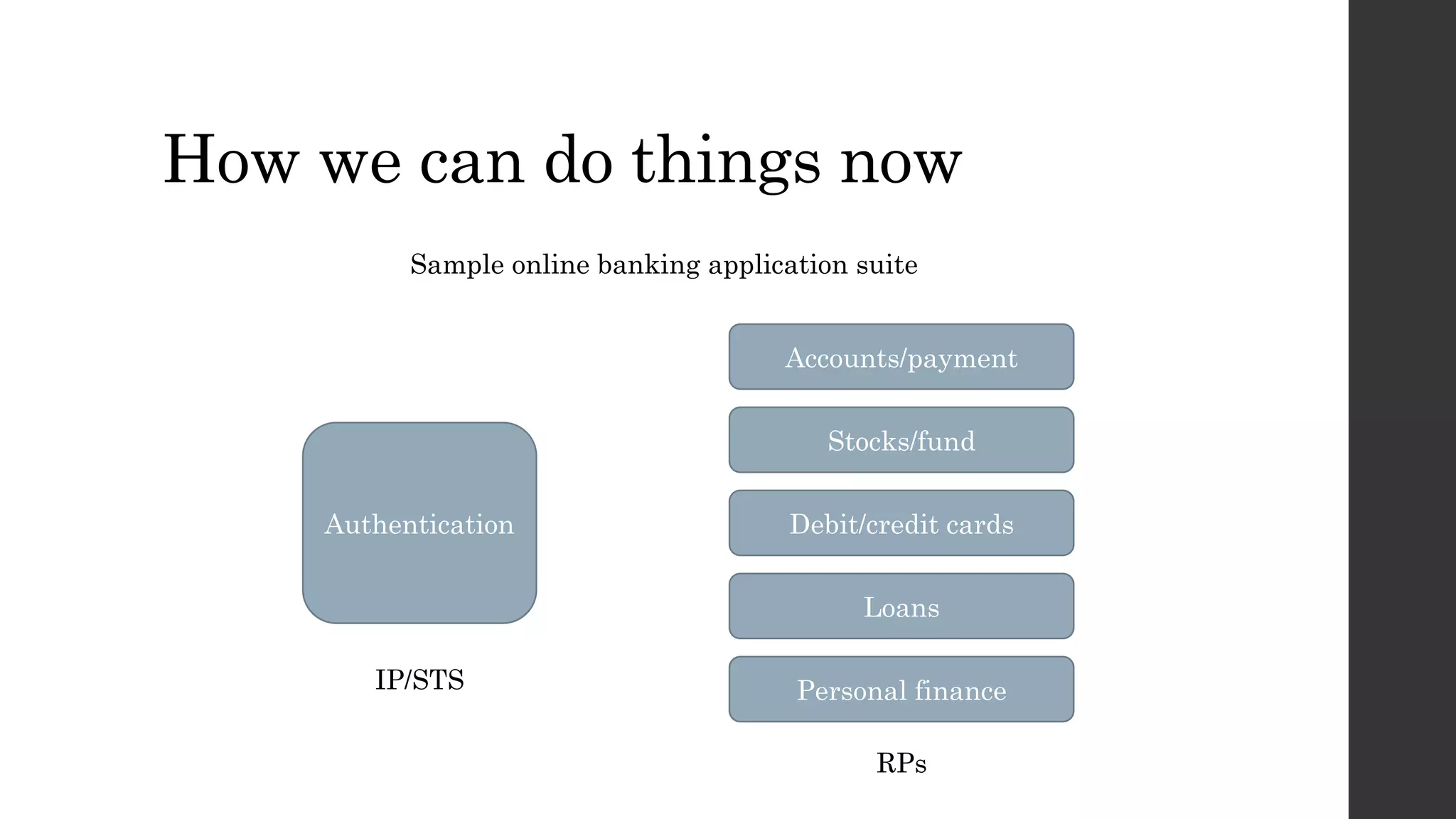 How we can do things now

Sample online banking application suite

Authentication

IP/STS

Accounts/payment

Stocks/fund

Debit/credit cards

Loans

Personal finance

RPs